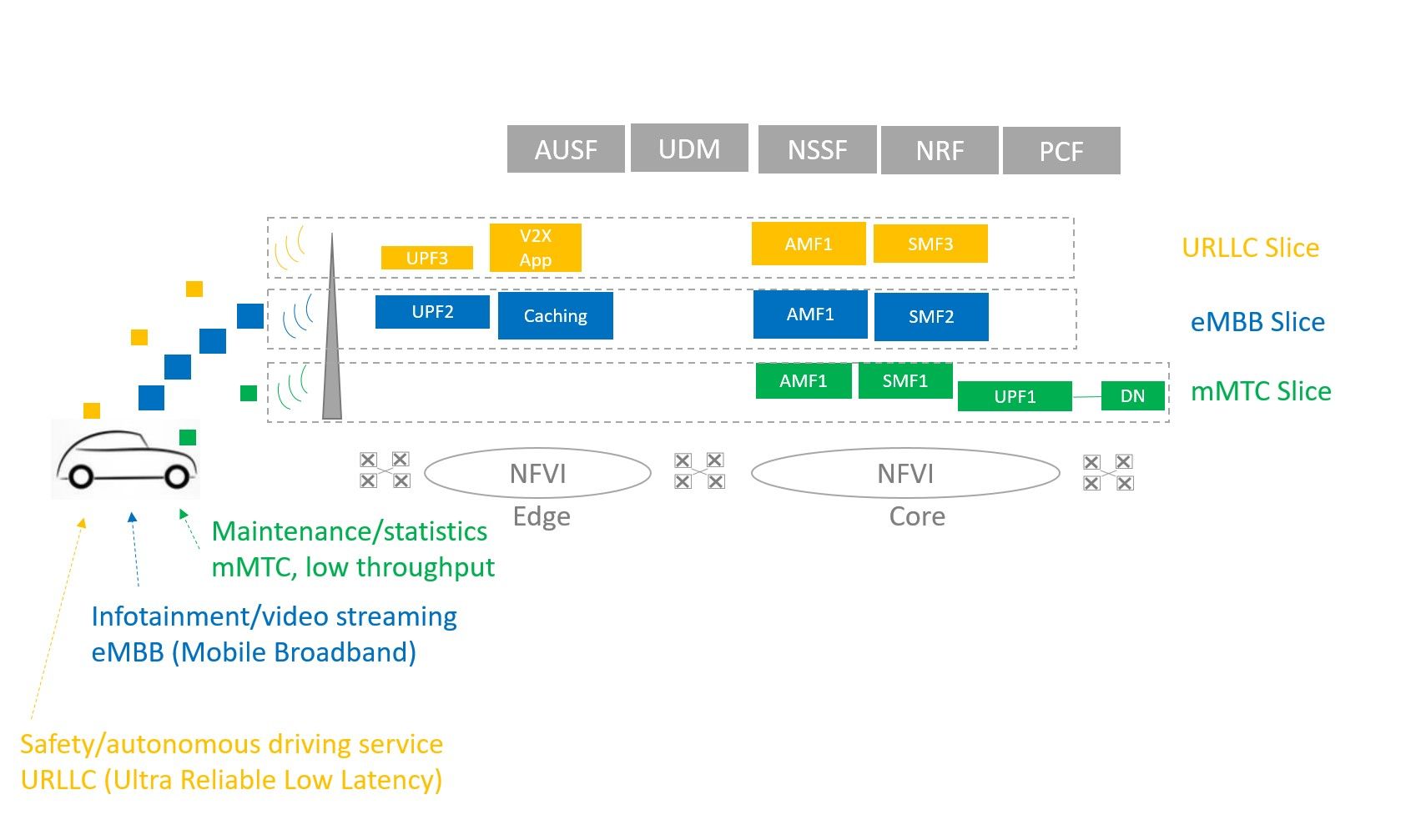 AUSF UDM NSSF NRF PCF

UPF3
V2X App
AMF1
SMF3
URLLC Slice

UPF2
Caching
AMF1
SMF2
eMBB Slice

AMF1
SMF1
UPF1
DN
mMTC Slice

NFVI
Edge

NFVI
Core

Maintenance/statistics
mMTC, low throughput

Infotainment/video streaming
eMBB (Mobile Broadband)

Safety/autonomous driving service
URLLC (Ultra Reliable Low Latency)